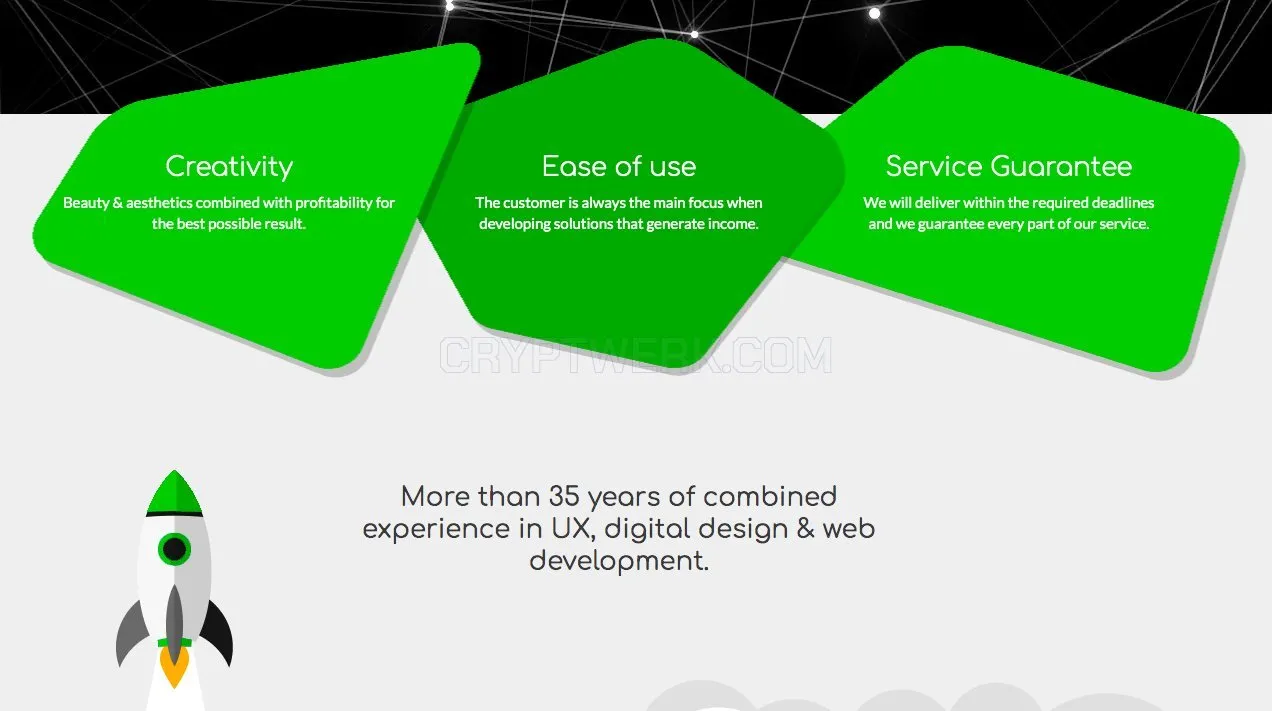 Creativity

Beauty & aesthetics combined with profitability for the best possible result.

Ease of use

The customer is always the main focus when developing solutions that generate income.

Service Guarantee

We will deliver within the required deadlines and we guarantee every part of our service.

CRYPTWERK.COM

More than 35 years of combined experience in UX, digital design & web development.